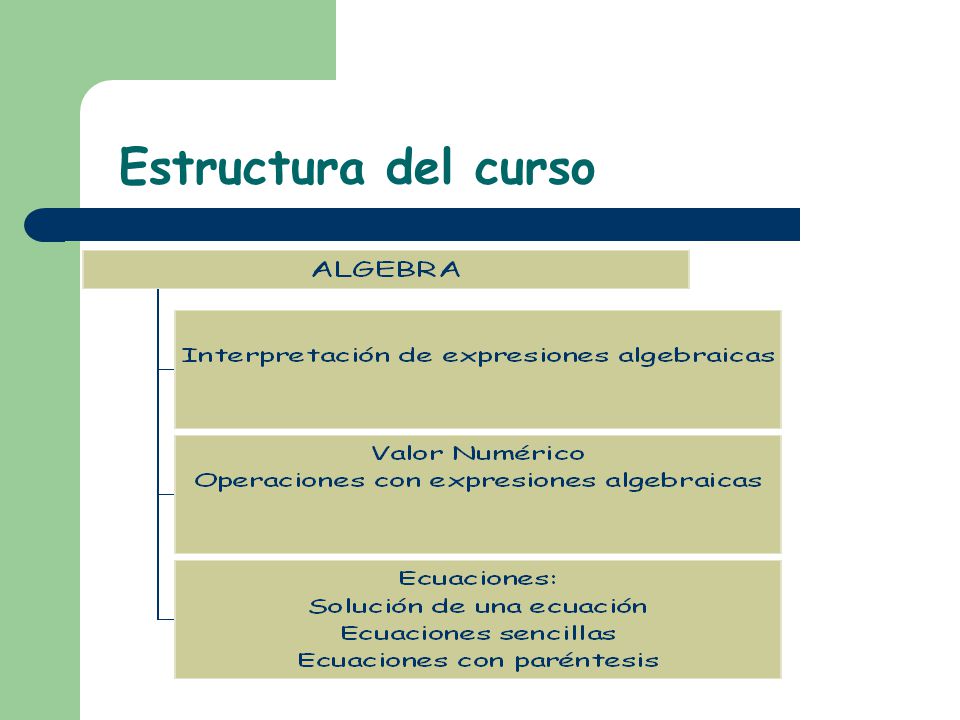 Estructura del curso

ALGEBRA

Interpretación de expresiones algebraicas

Valor Numérico
Operaciones con expresiones algebraicas

Ecuaciones:
Solución de una ecuación
Ecuaciones sencillas
Ecuaciones con paréntesis